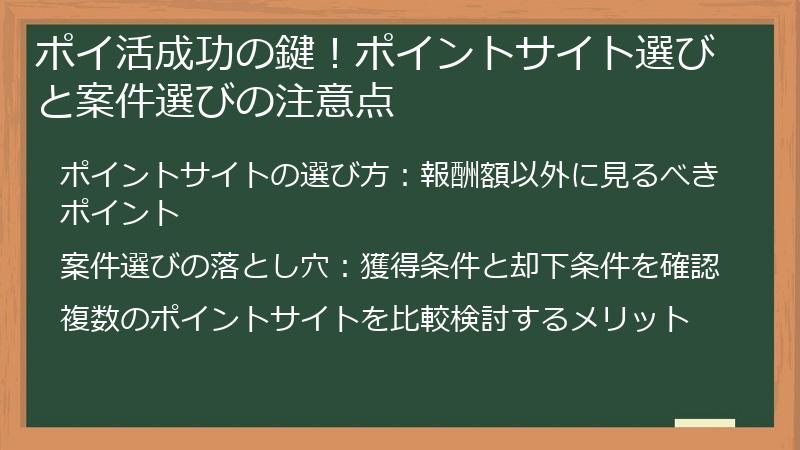 ポイ活成功の鍵！ポイントサイト選びと案件選びの注意点

ポイントサイトの選び方：報酬額以外に見るべきポイント

案件選びの落とし穴：獲得条件と却下条件を確認

複数のポイントサイトを比較検討するメリット